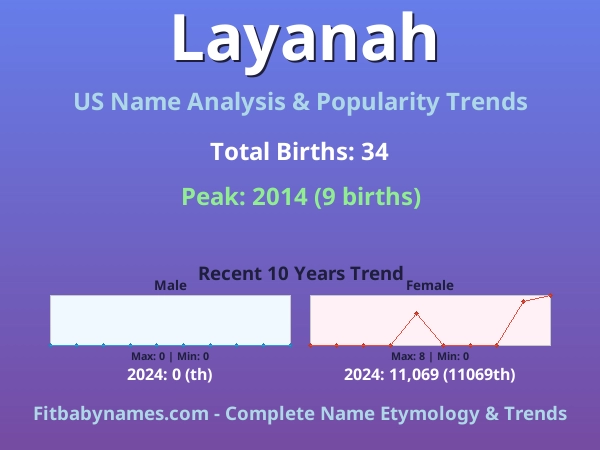 Layanah

US Name Analysis & Popularity Trends

Total Births: 34

Peak: 2014 (9 births)

Recent 10 Years Trend

Male

Max: 0 | Min: 0

2024: 0 (th)

Female

Max: 8 | Min: 0

2024: 11,069 (11069th)

Fitbabynames.com - Complete Name Etymology & Trends